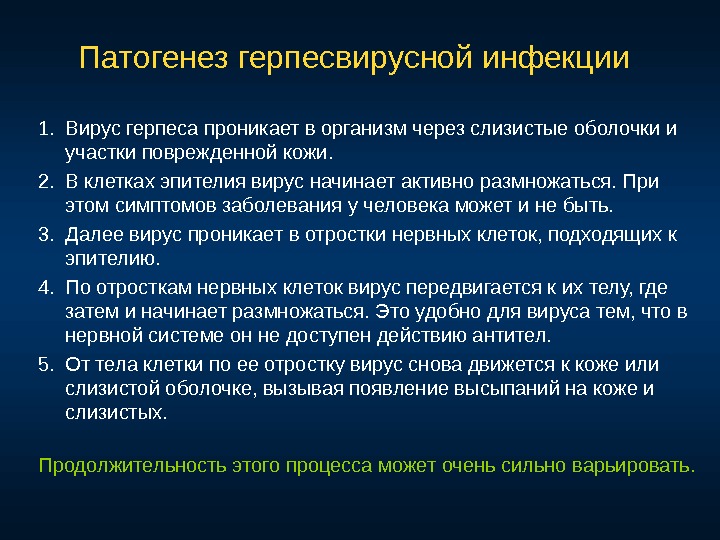 Патогенез герпесвирусной инфекции

1. Вирус герпеса проникает в организм через слизистые оболочки и участки поврежденной кожи.
2. В клетках эпителия вирус начинает активно размножаться. При этом симптомов заболевания у человека может и не быть.
3. Далее вирус проникает в отростки нервных клеток, подходящих к эпителию.
4. По отросткам нервных клеток вирус передвигается к их телу, где затем и начинает размножаться. Это удобно для вируса тем, что в нервной системе он не доступен действию антител.
5. От тела клетки по ее отростку вирус снова движется к коже или слизистой оболочке, вызывая появление высыпаний на коже и слизистых.

Продолжительность этого процесса может очень сильно варьировать.